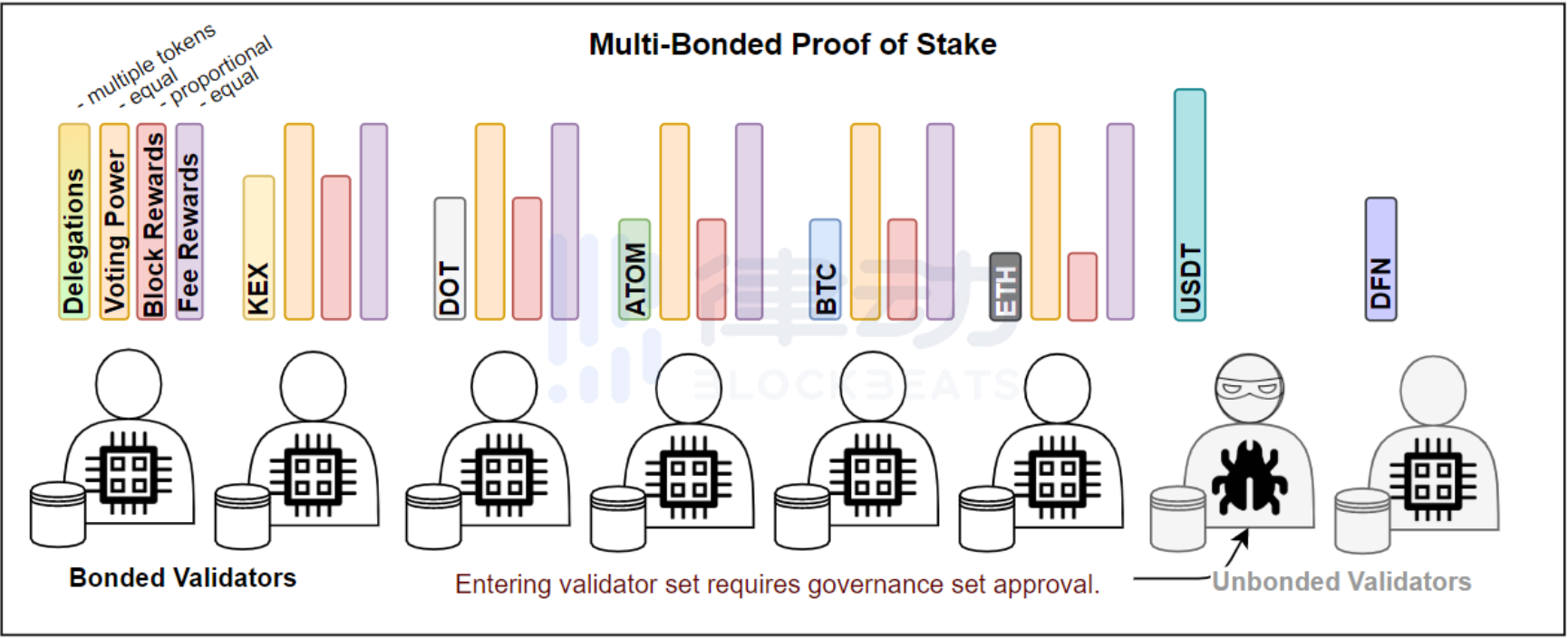 Multi-Bonded Proof of Stake

- multiple tokens
- equal
- proportional
- equal

Delegations
Voting Power
Block Rewards
Fee Rewards

KEX
DOT
ATOM
BTC
ETH
USDT
DFN

律动
BLOCKBEATS

Bonded Validators

Entering validator set requires governance set approval.

Unbonded Validators